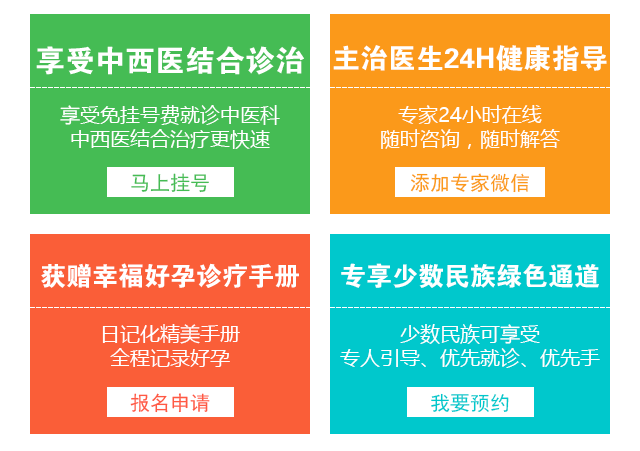 享受中西医结合诊治

享受免挂号费就诊中医科
中西医结合治疗更快速

马上挂号

主治医生24H健康指导

专家24小时在线
随时咨询，随时解答

添加专家微信

获赠幸福好孕诊疗手册

日记化精美手册
全程记录好孕

报名申请

专享少数民族绿色通道

少数民族可享受
专人引导、优先就诊、优先手

我要预约